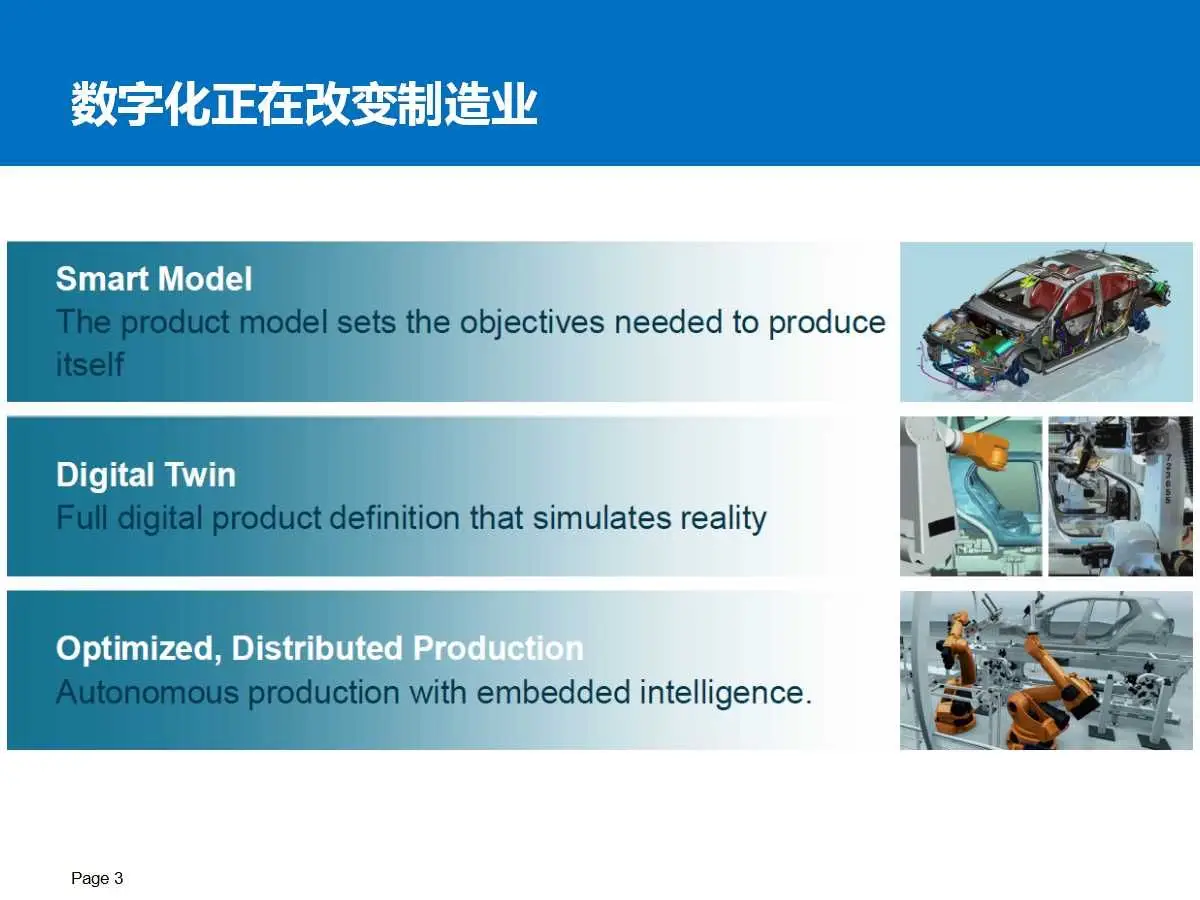 数字化正在改变制造业

Smart Model
The product model sets the objectives needed to produce itself

Digital Twin
Full digital product definition that simulates reality

Optimized, Distributed Production
Autonomous production with embedded intelligence.

Page 3